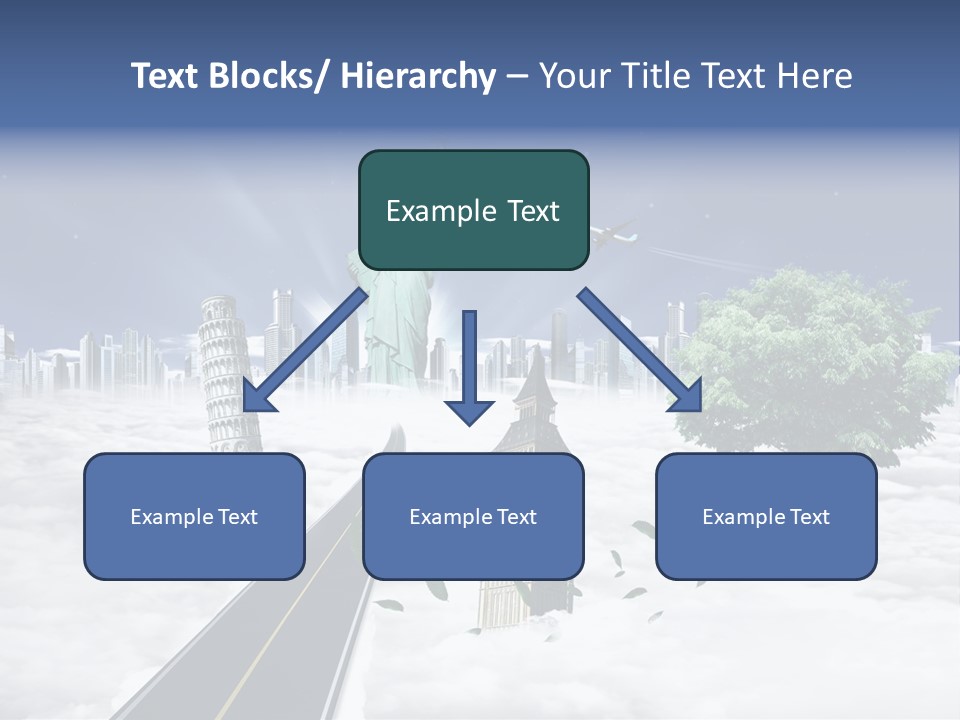 Text Blocks/ Hierarchy – Your Title Text Here

Example Text

Example Text

Example Text

Example Text